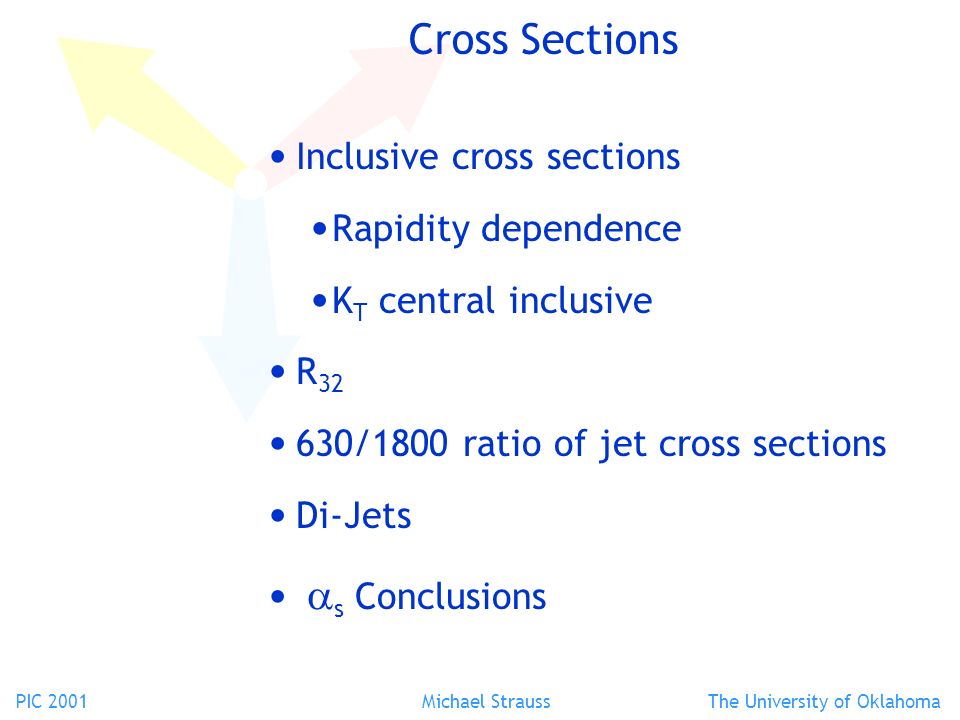 Cross Sections

• Inclusive cross sections

• Rapidity dependence

• $K_T$ central inclusive

• $R_{32}$

• 630/1800 ratio of jet cross sections

• Di-Jets

• $\alpha_s$ Conclusions

PIC 2001 Michael Strauss The University of Oklahoma